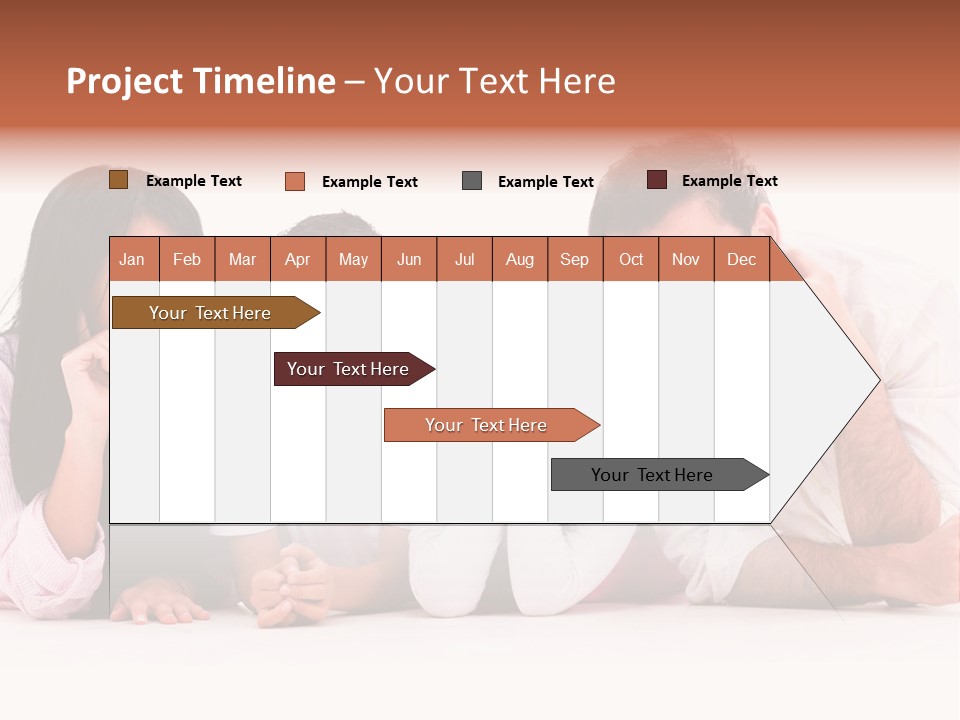 Project Timeline – Your Text Here

Example Text Example Text Example Text Example Text

| Jan | Feb | Mar | Apr | May | Jun | Jul | Aug | Sep | Oct | Nov | Dec |
|---|---|---|---|---|---|---|---|---|---|---|---|

Your Text Here

Your Text Here

Your Text Here

Your Text Here